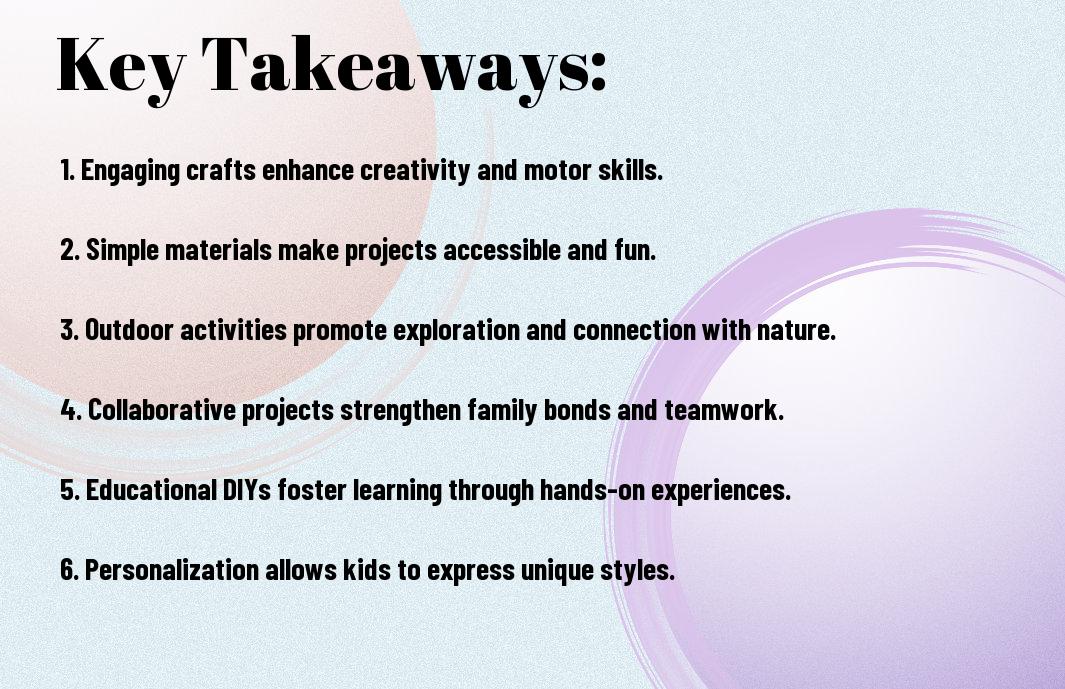 Key Takeaways:

1. Engaging crafts enhance creativity and motor skills.

2. Simple materials make projects accessible and fun.

3. Outdoor activities promote exploration and connection with nature.

4. Collaborative projects strengthen family bonds and teamwork.

5. Educational DIYs foster learning through hands-on experiences.

6. Personalization allows kids to express unique styles.